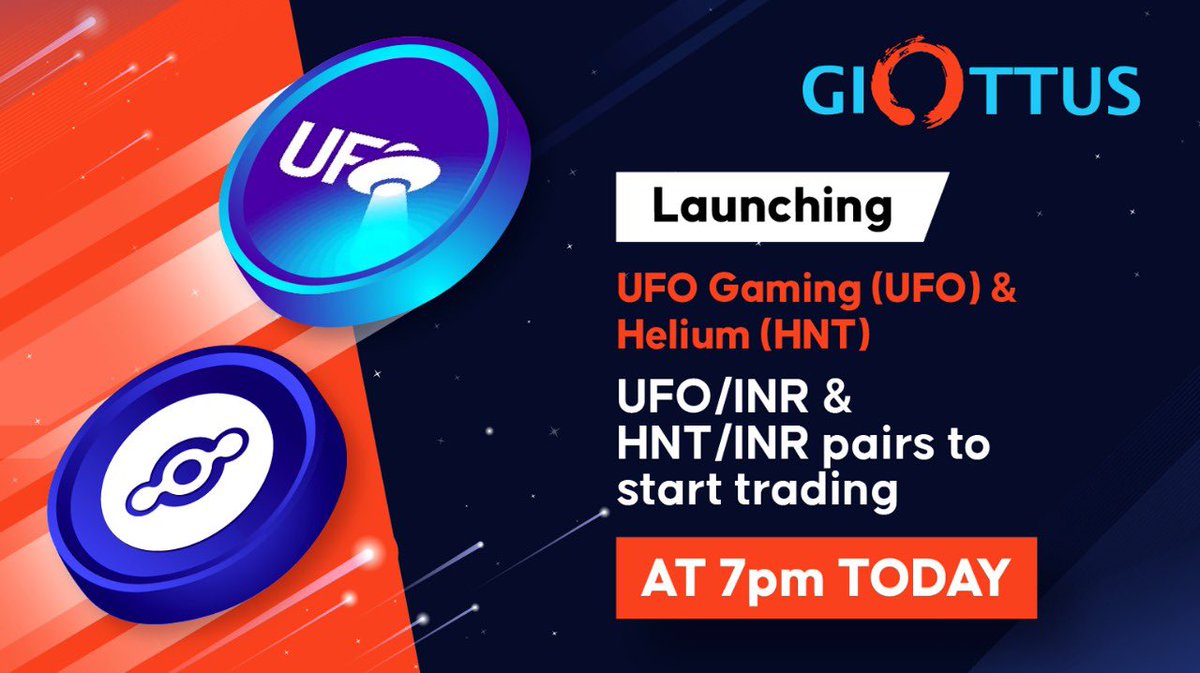 UFO

GIOTTUS

Launching

UFO Gaming (UFO) & Helium (HNT)

UFO/INR & HNT/INR pairs to start trading

AT 7pm TODAY